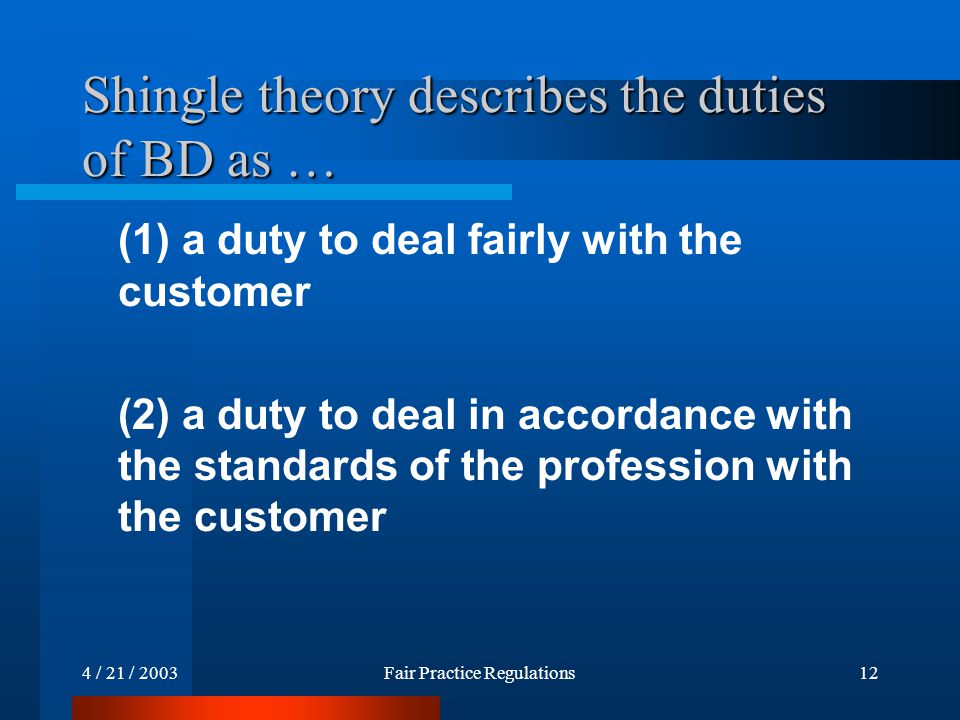 Shingle theory describes the duties of BD as …

(1) a duty to deal fairly with the customer

(2) a duty to deal in accordance with the standards of the profession with the customer

4 / 21 / 2003

Fair Practice Regulations

12